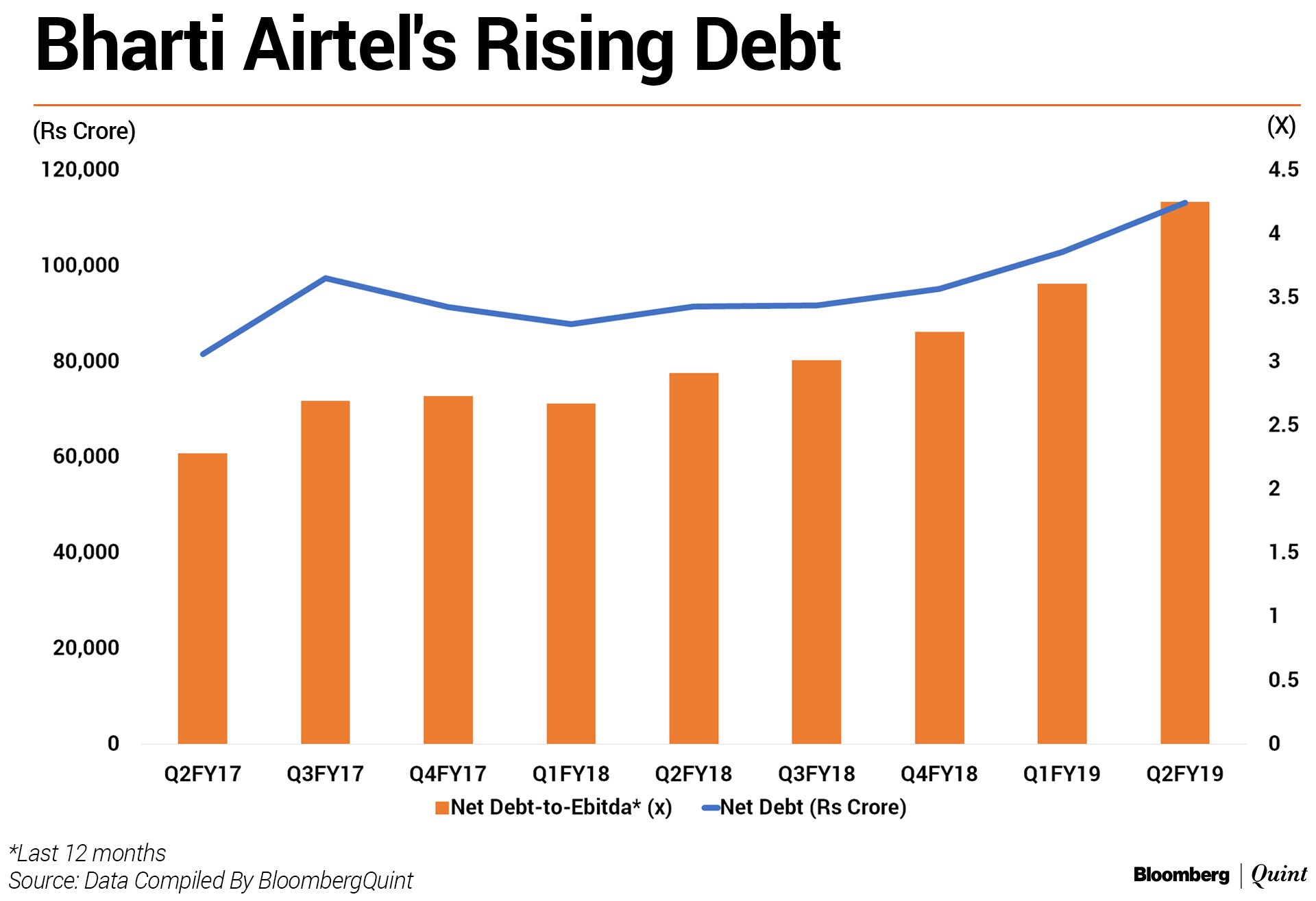 Bharti Airtel's Rising Debt

(Rs Crore)

(X)

120,000
100,000
80,000
60,000
40,000
20,000
0

4.5
4
3.5
3
2.5
2
1.5
1
0.5
0

Q2FY17 Q3FY17 Q4FY17 Q1FY18 Q2FY18 Q3FY18 Q4FY18 Q1FY19 Q2FY19

Net Debt-to-Ebitda* (x) Net Debt (Rs Crore)

*Last 12 months
Source: Data Compiled By BloombergQuint

Bloomberg | Quint